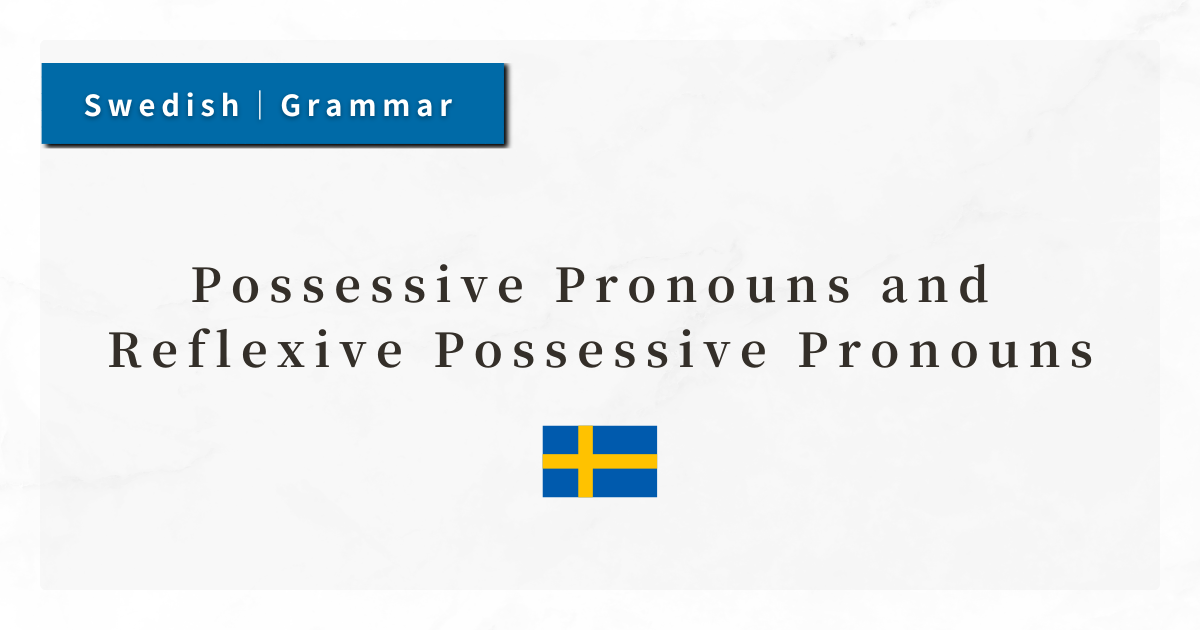 Swedish | Grammar

Possessive Pronouns and Reflexive Possessive Pronouns